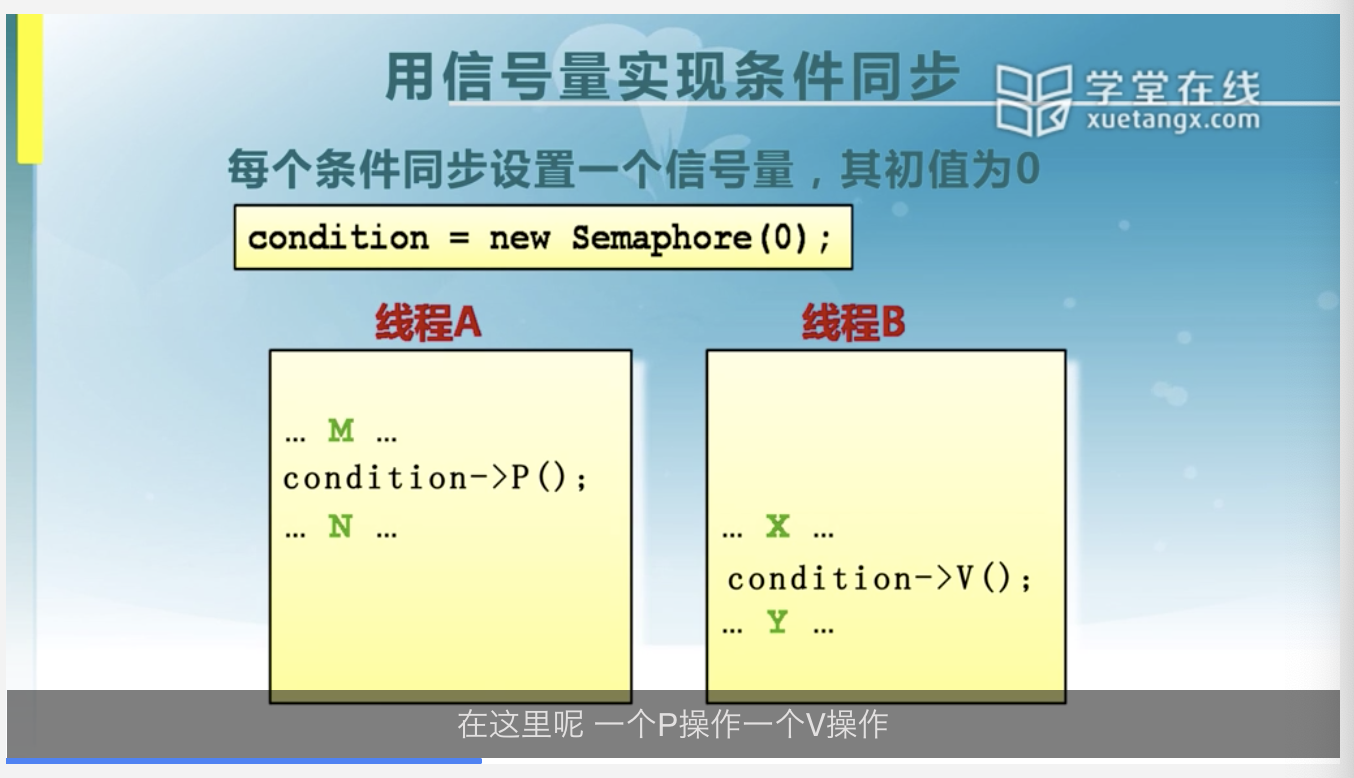 用信号量实现条件同步

学堂在线
xuetangx.com

每个条件同步设置一个信号量，其初值为0

condition = new Semaphore(0);

线程A

… M …
condition->P();
… N …

线程B

… X …
condition->V();
… Y …

在这里呢 一个P操作一个V操作